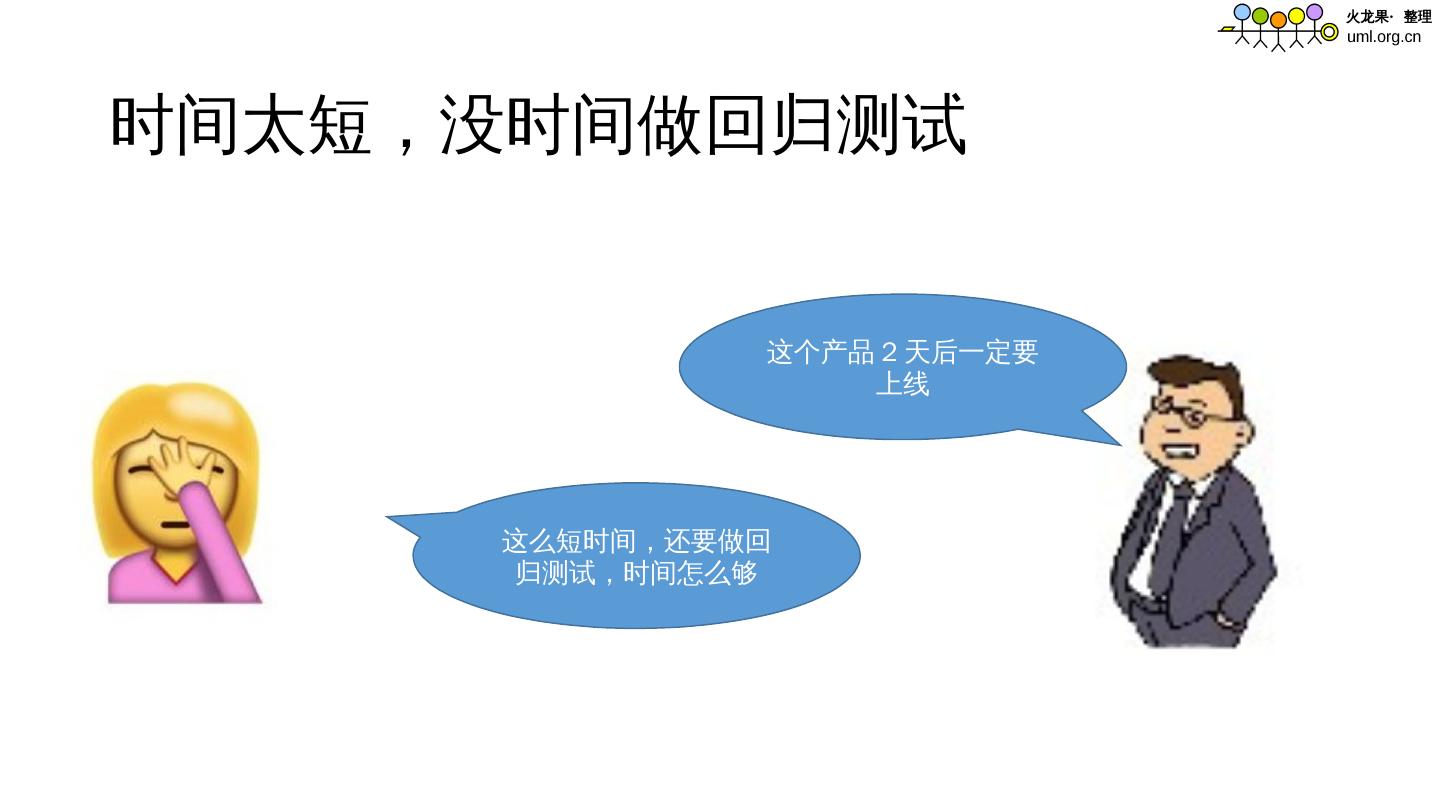 火龙果· 整理
uml.org.cn

时间太短，没时间做回归测试

这个产品 2 天后一定要上线

这么短时间，还要做回归测试，时间怎么够